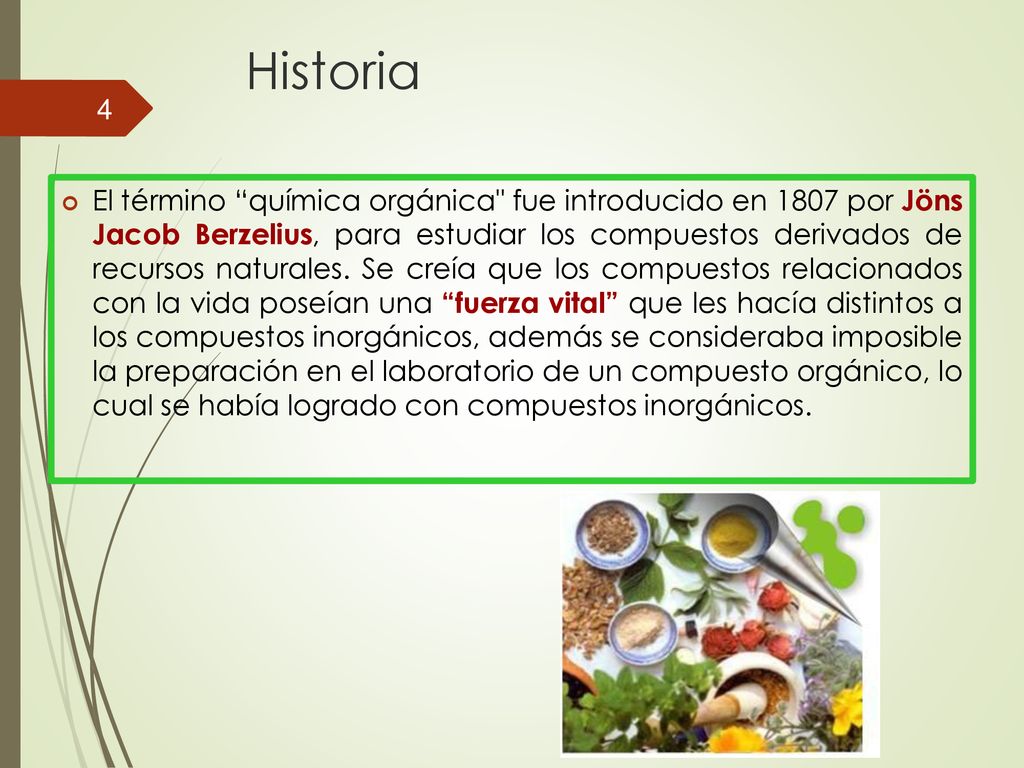 Historia

4

El término “química orgánica" fue introducido en 1807 por Jöns Jacob Berzelius, para estudiar los compuestos derivados de recursos naturales. Se creía que los compuestos relacionados con la vida poseían una “fuerza vital” que les hacía distintos a los compuestos inorgánicos, además se consideraba imposible la preparación en el laboratorio de un compuesto orgánico, lo cual se había logrado con compuestos inorgánicos.